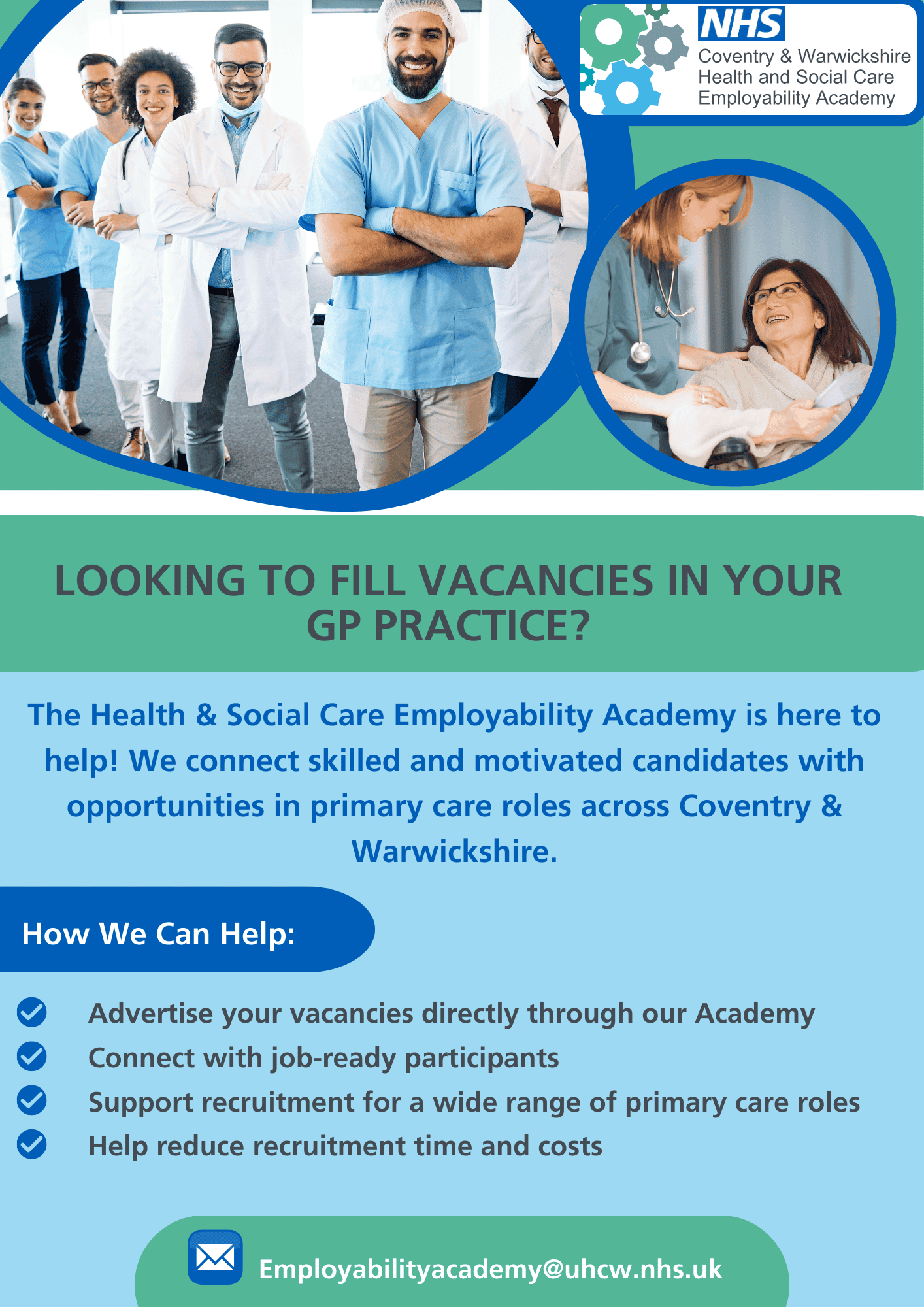 NHS
Coventry & Warwickshire
Health and Social Care
Employability Academy

LOOKING TO FILL VACANCIES IN YOUR GP PRACTICE?

The Health & Social Care Employability Academy is here to help! We connect skilled and motivated candidates with opportunities in primary care roles across Coventry & Warwickshire.

How We Can Help:

Advertise your vacancies directly through our Academy
Connect with job-ready participants
Support recruitment for a wide range of primary care roles
Help reduce recruitment time and costs

Employabilityacademy@uhcw.nhs.uk